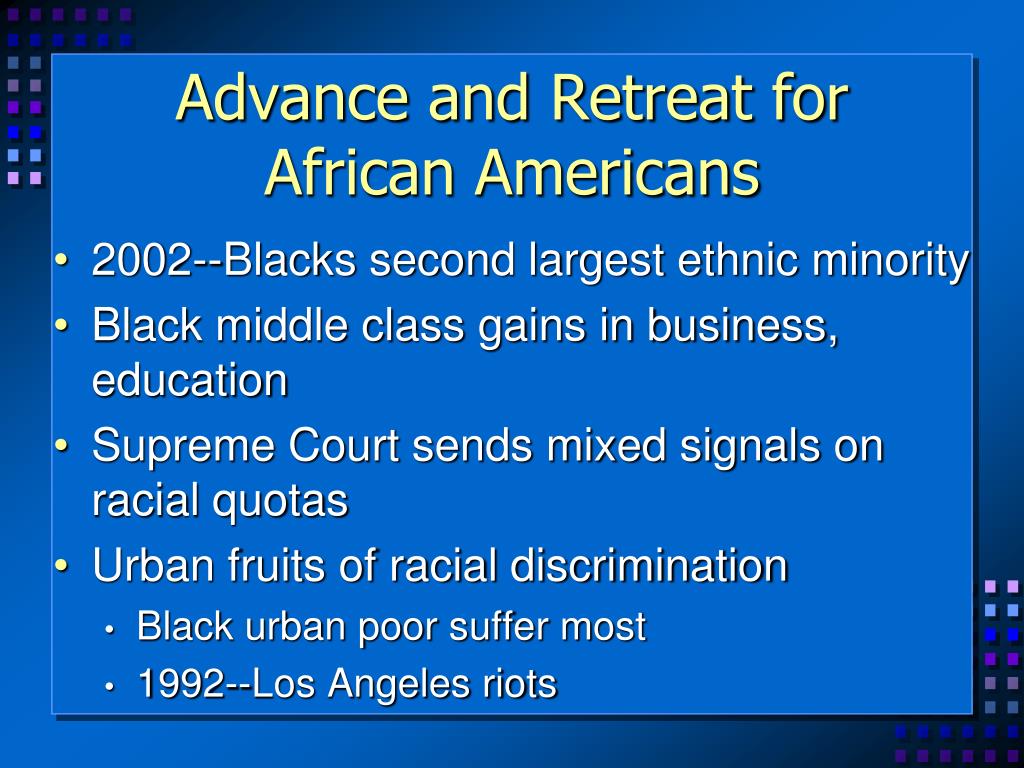 Advance and Retreat for African Americans

• 2002--Blacks second largest ethnic minority
• Black middle class gains in business, education
• Supreme Court sends mixed signals on racial quotas
• Urban fruits of racial discrimination
  • Black urban poor suffer most
  • 1992--Los Angeles riots